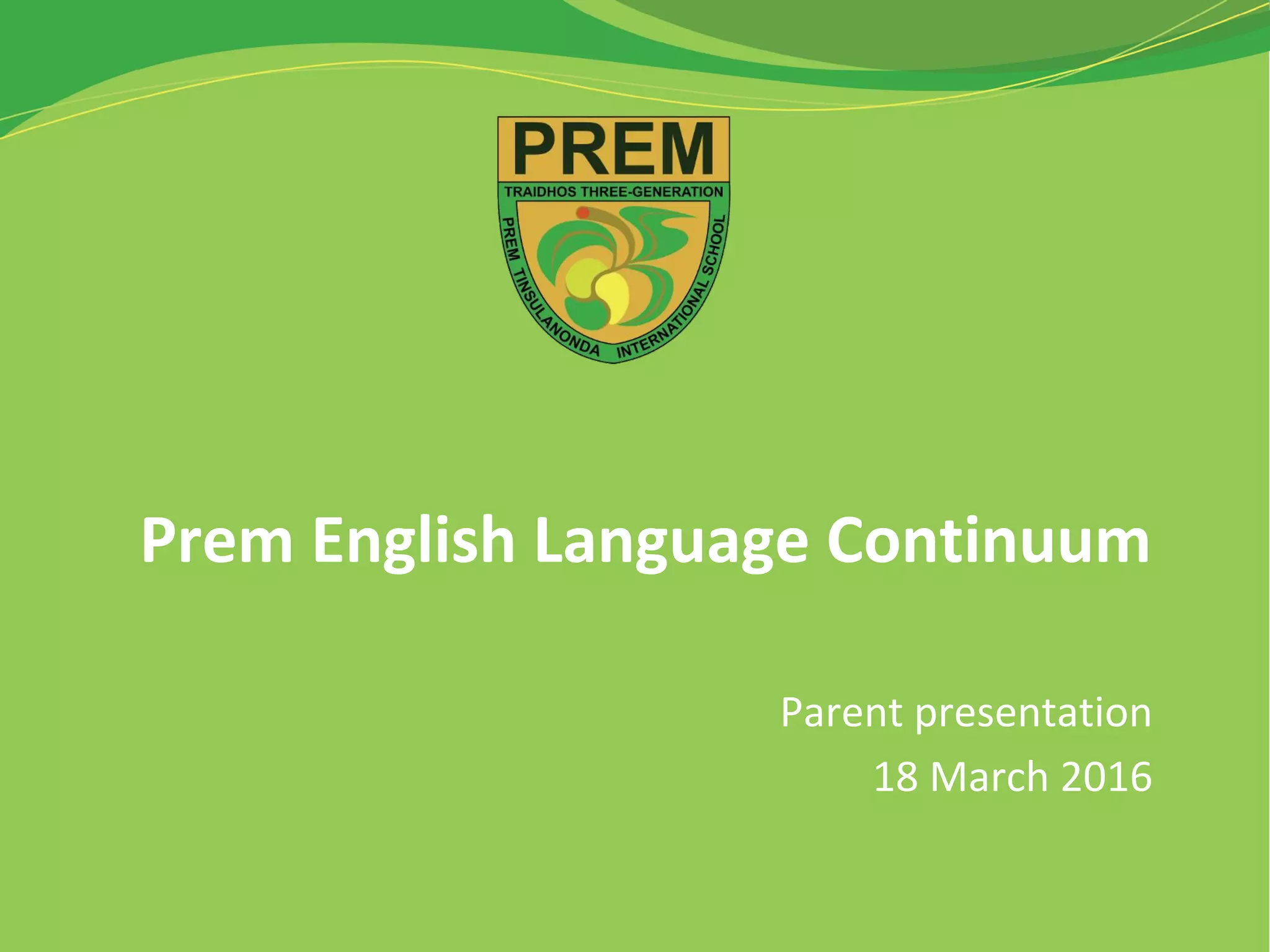 PREM
TRAIDHOS THREE-GENERATION
PREM TINSULANONDA INTERNATIONAL SCHOOL

Prem English Language Continuum

Parent presentation
18 March 2016